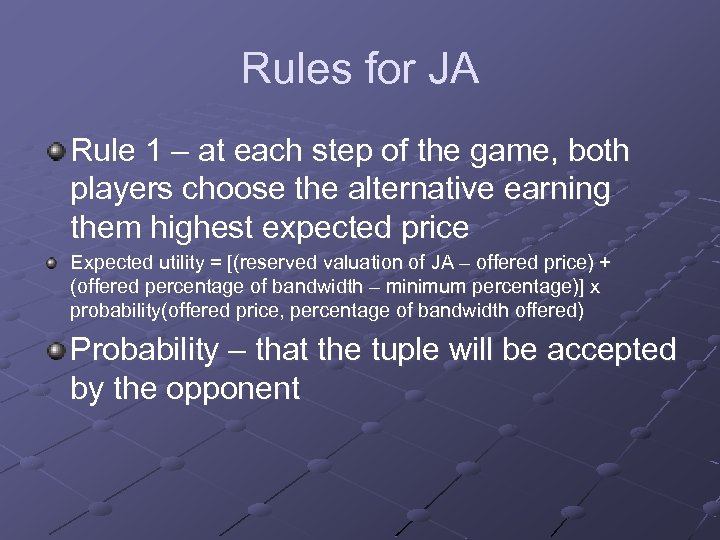 Rules for JA

Rule 1 – at each step of the game, both players choose the alternative earning them highest expected price

Expected utility = [(reserved valuation of JA – offered price) + (offered percentage of bandwidth – minimum percentage)] x probability(offered price, percentage of bandwidth offered)

Probability – that the tuple will be accepted by the opponent